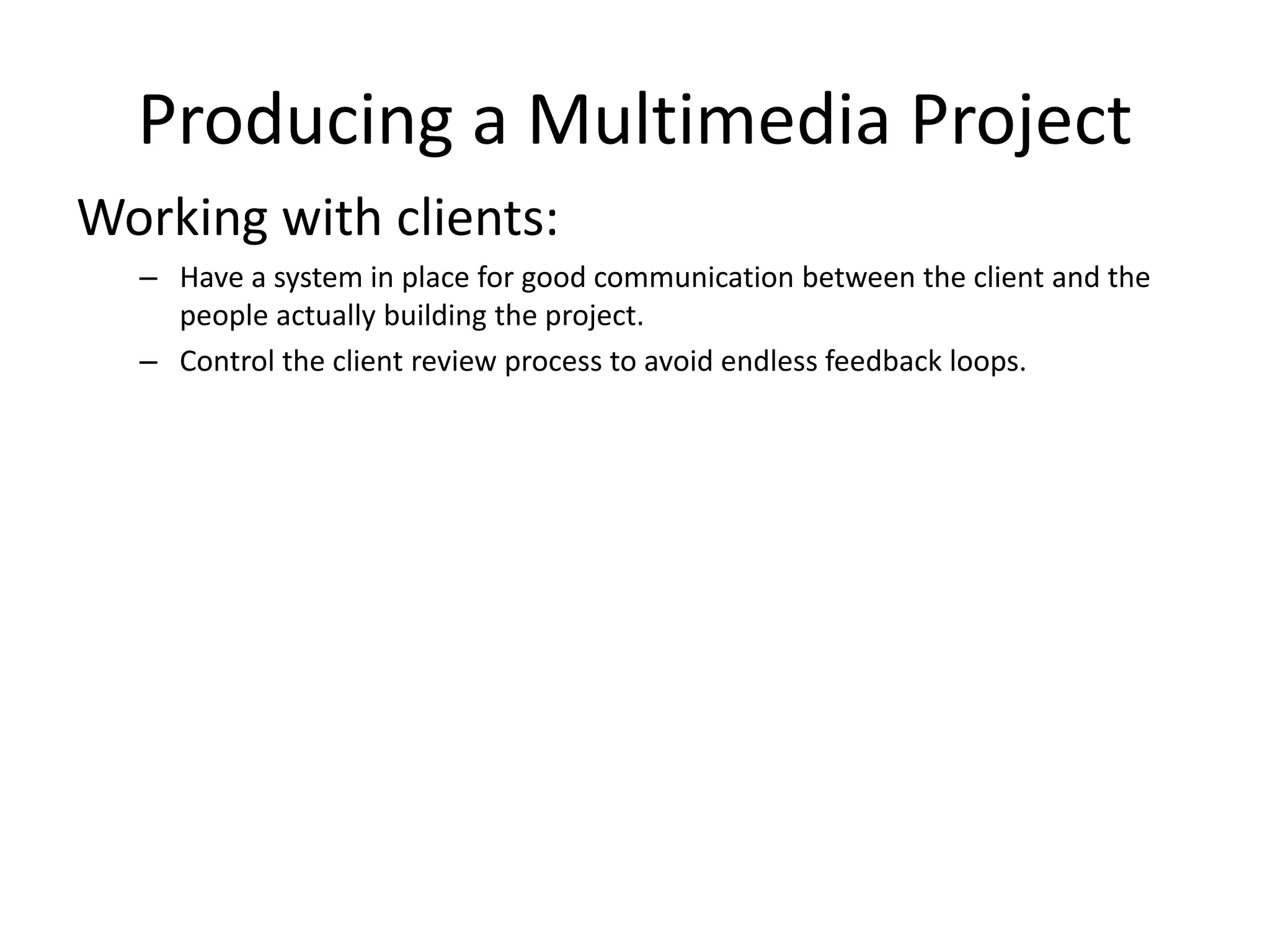 Producing a Multimedia Project

Working with clients:

– Have a system in place for good communication between the client and the people actually building the project.

– Control the client review process to avoid endless feedback loops.